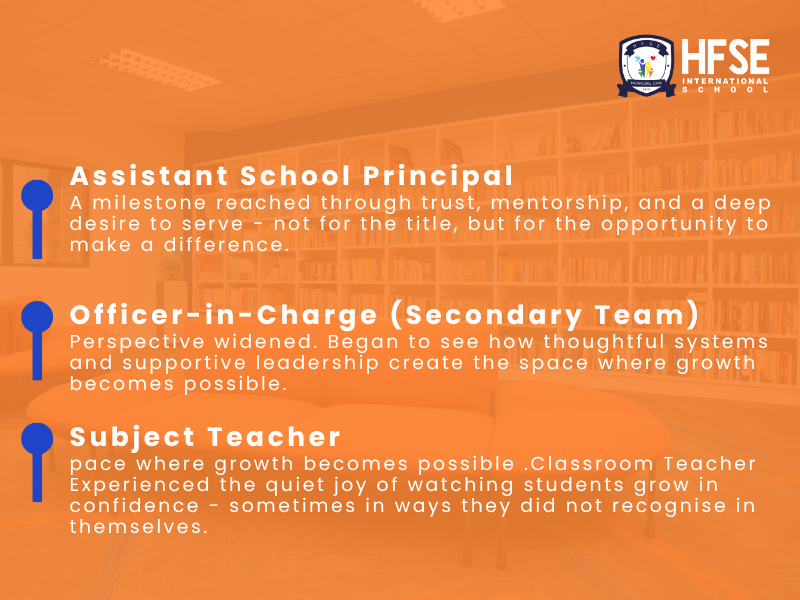 HFSE
INTERNATIONAL SCHOOL

Assistant School Principal
A milestone reached through trust, mentorship, and a deep desire to serve - not for the title, but for the opportunity to make a difference.

Officer-in-Charge (Secondary Team)
Perspective widened. Began to see how thoughtful systems and supportive leadership create the space where growth becomes possible.

Subject Teacher
pace where growth becomes possible .Classroom Teacher Experienced the quiet joy of watching students grow in confidence - sometimes in ways they did not recognise in themselves.